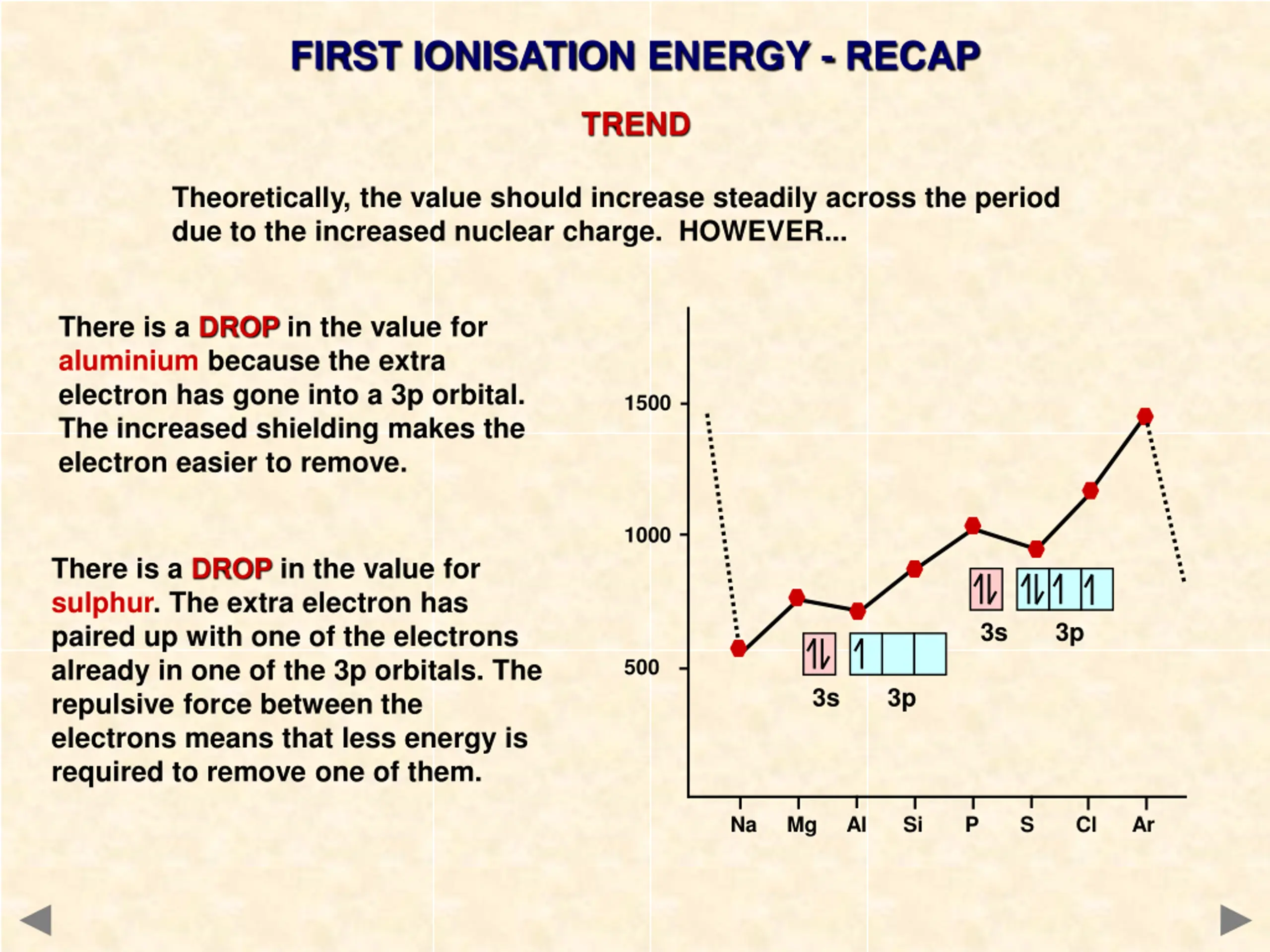 FIRST IONISATION ENERGY - RECAP

TREND

Theoretically, the value should increase steadily across the period due to the increased nuclear charge. HOWEVER...

There is a DROP in the value for aluminium because the extra electron has gone into a 3p orbital. The increased shielding makes the electron easier to remove.

There is a DROP in the value for sulphur. The extra electron has paired up with one of the electrons already in one of the 3p orbitals. The repulsive force between the electrons means that less energy is required to remove one of them.

1500

1000

500

3s 3p

3s 3p

Na Mg Al Si P S Cl Ar